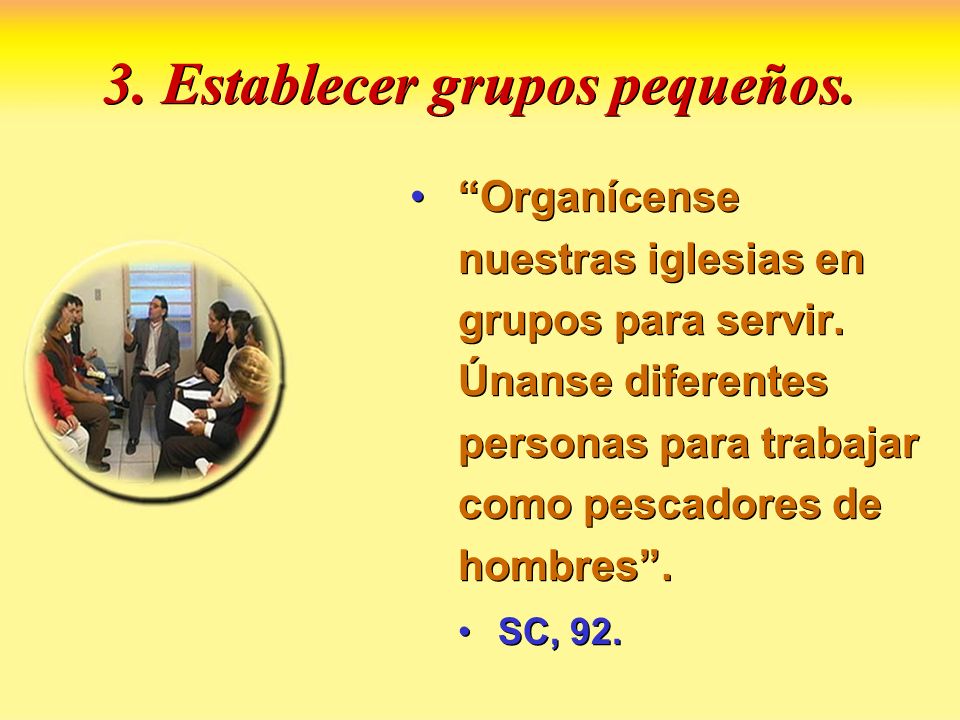 3. Establecer grupos pequeños.

• “Organícense nuestras iglesias en grupos para servir. Únanse diferentes personas para trabajar como pescadores de hombres”.

• SC, 92.